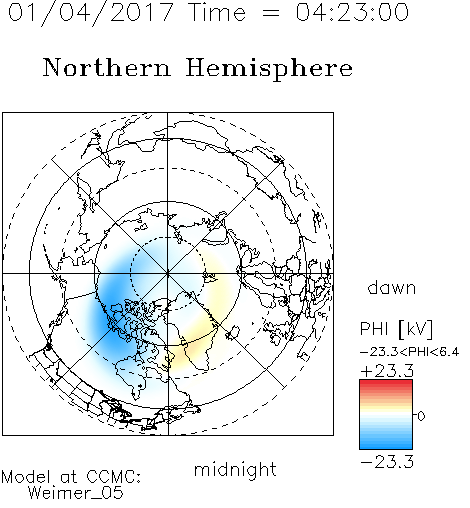 01/04/2017 Time = 04:23:00

Northern Hemisphere

dawn

PHI [kV]
-23.3<PHI<6.4
+23.3
0
-23.3

midnight

Model at CCMC:
Weimer_05